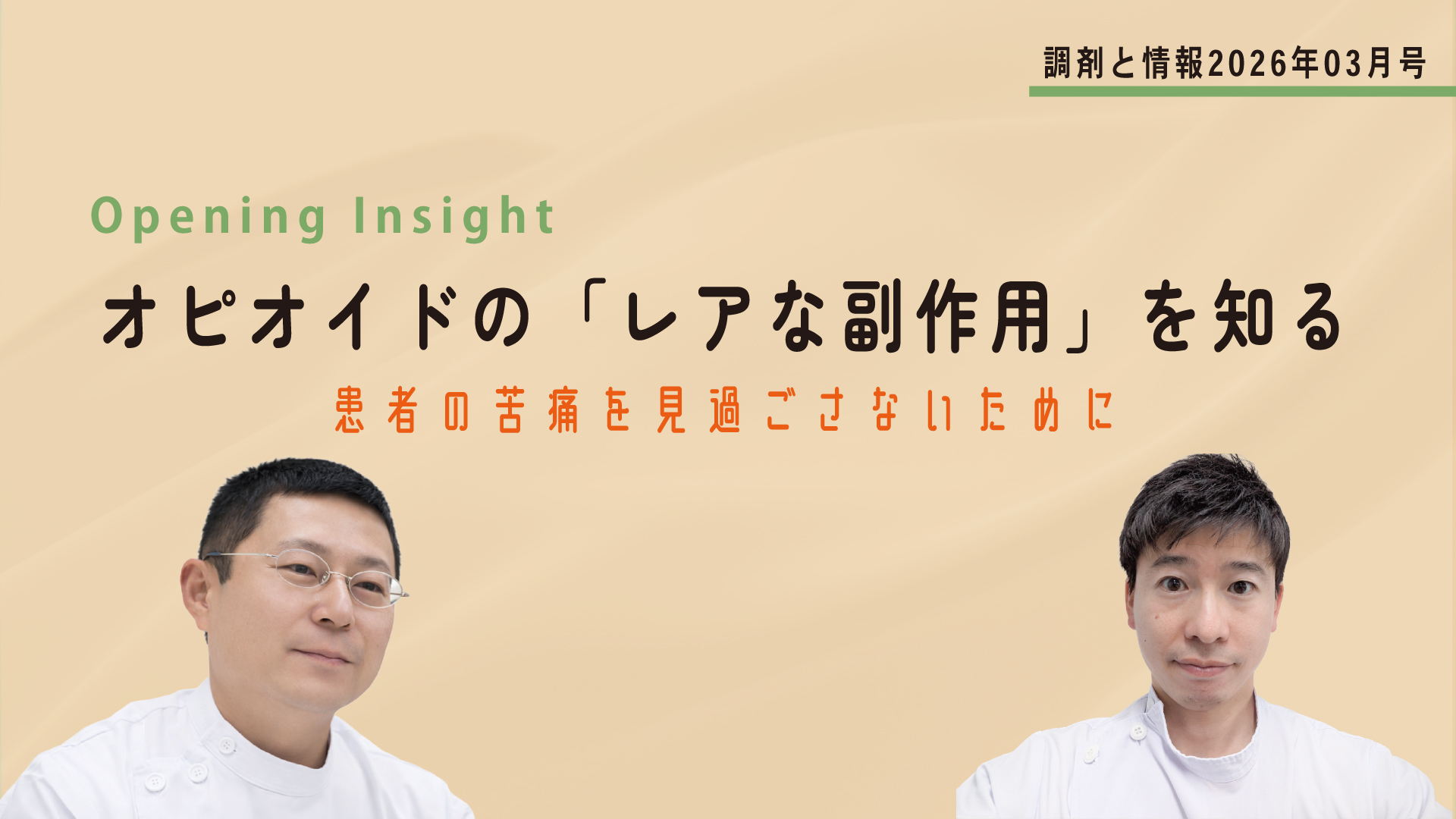 調剤と情報2026年03月号

Opening Insight

オピオイドの「レアな副作用」を知る

患者の苦痛を見過ごさないために